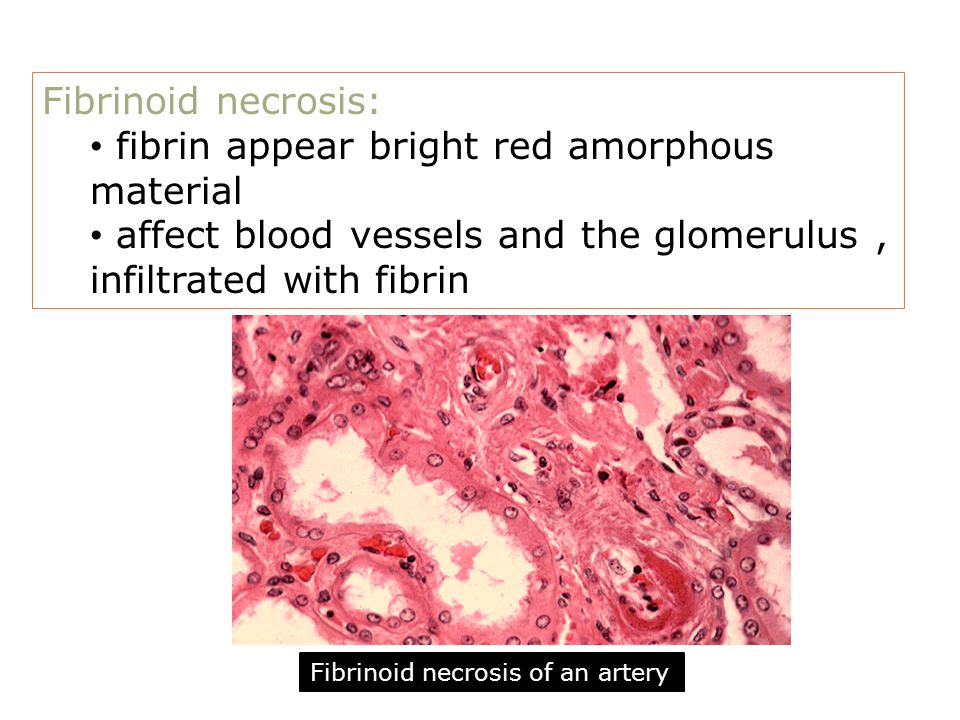 Fibrinoid necrosis:

• fibrin appear bright red amorphous material

• affect blood vessels and the glomerulus , infiltrated with fibrin

Fibrinoid necrosis of an artery